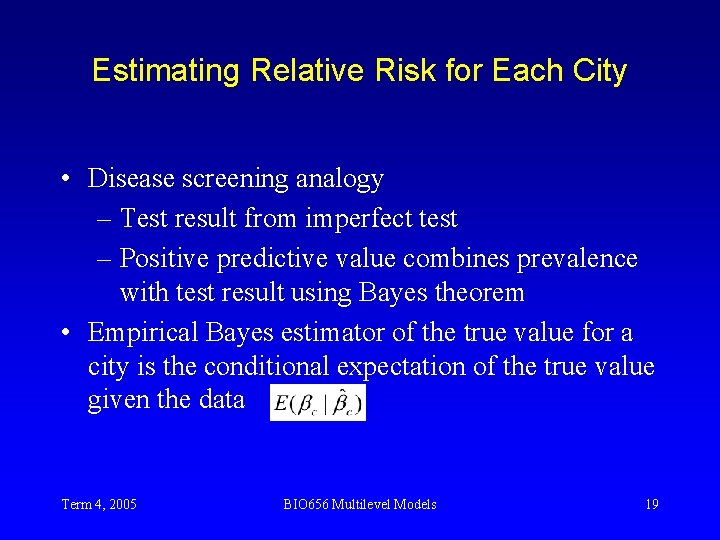 Estimating Relative Risk for Each City

• Disease screening analogy
– Test result from imperfect test
– Positive predictive value combines prevalence with test result using Bayes theorem
• Empirical Bayes estimator of the true value for a city is the conditional expectation of the true value given the data $E(\beta_c \mid \hat{\beta}_c)$

Term 4, 2005 BIO656 Multilevel Models 19